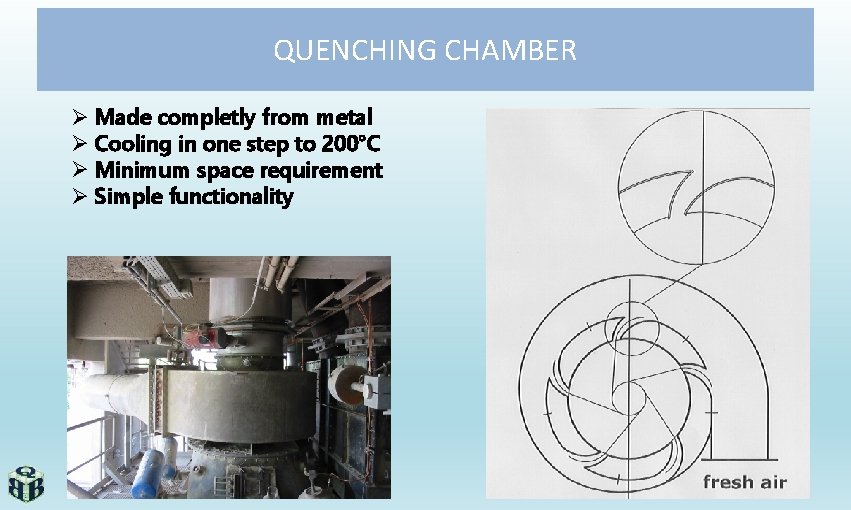 QUENCHING CHAMBER

➢ Made completly from metal
➢ Cooling in one step to 200°C
➢ Minimum space requirement
➢ Simple functionality

fresh air